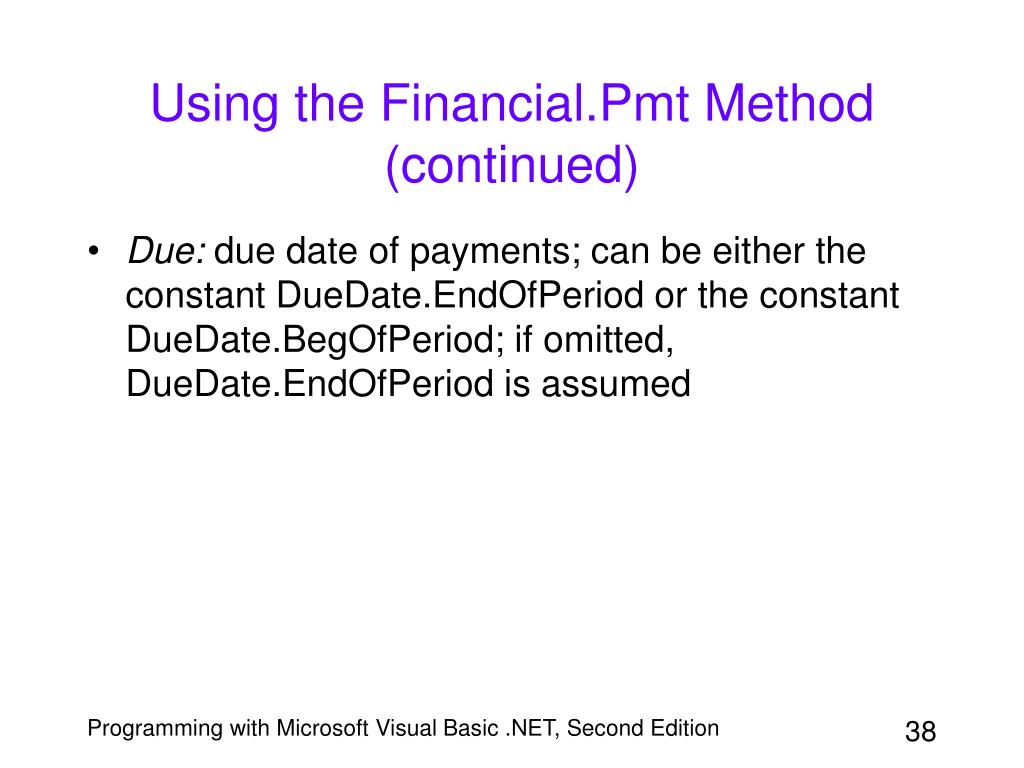 Using the Financial.Pmt Method (continued)

• Due: due date of payments; can be either the constant DueDate.EndOfPeriod or the constant DueDate.BegOfPeriod; if omitted, DueDate.EndOfPeriod is assumed

Programming with Microsoft Visual Basic .NET, Second Edition

38